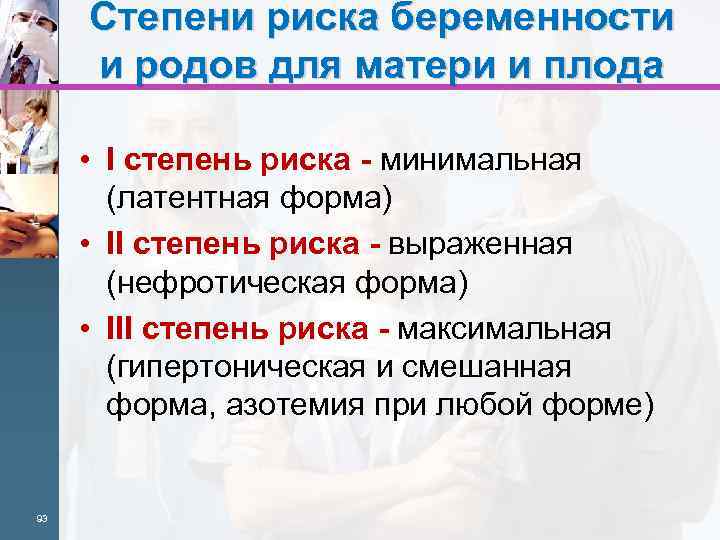 Степени риска беременности и родов для матери и плода

• I степень риска - минимальная (латентная форма)
• II степень риска - выраженная (нефротическая форма)
• III степень риска - максимальная (гипертоническая и смешанная форма, азотемия при любой форме)

93